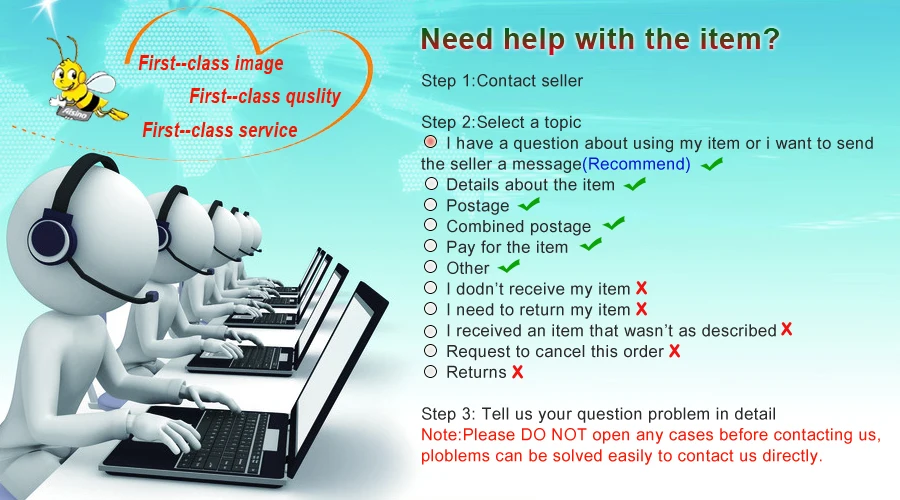 First--class image
First--class quslity
First--class service

Need help with the item?

Step 1:Contact seller

Step 2:Select a topic
I have a question about using my item or i want to send the seller a message(Recommend)
Details about the item
Postage
Combined postage
Pay for the item
Other
I dodn't receive my item
I need to return my item
I received an item that wasn't as described
Request to cancel this order
Returns

Step 3: Tell us your question problem in detail
Note:Please DO NOT open any cases before contacting us, ploblems can be solved easily to contact us directly.